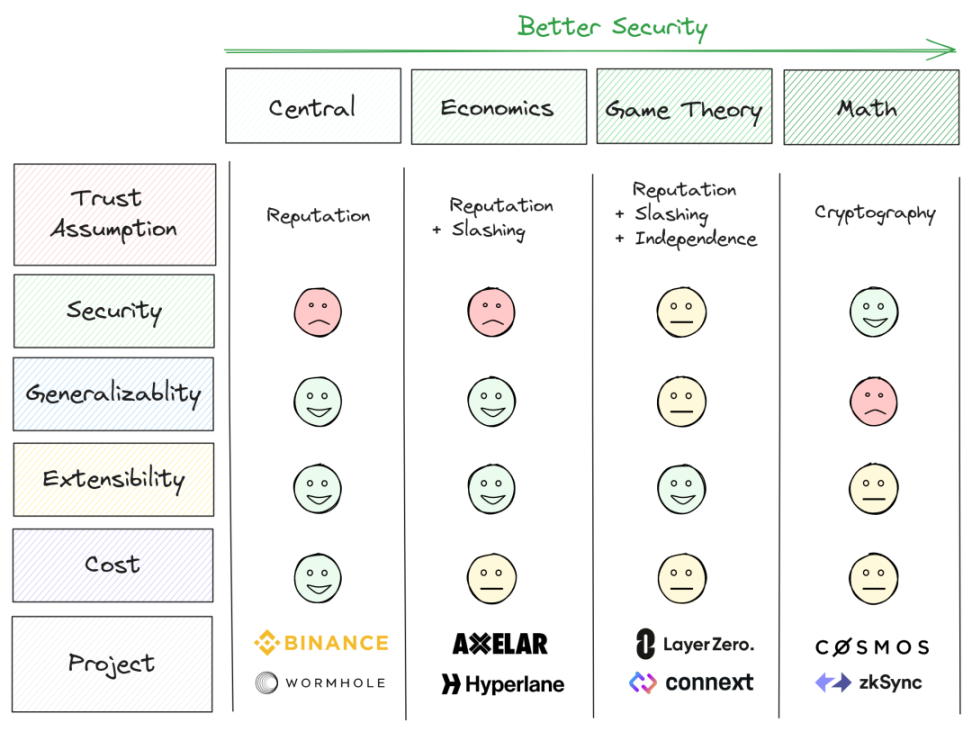 Better Security

| | Central | Economics | Game Theory | Math |
|---|---|---|---|---|
| Trust Assumption | Reputation | Reputation + Slashing | Reputation + Slashing + Independence | Cryptography |
| Security | | | | |
| Generalizablity | | | | |
| Extensibility | | | | |
| Cost | | | | |
| Project | BINANCE WORMHOLE | AXELAR Hyperlane | LayerZero. connext | COSMOS zkSync |